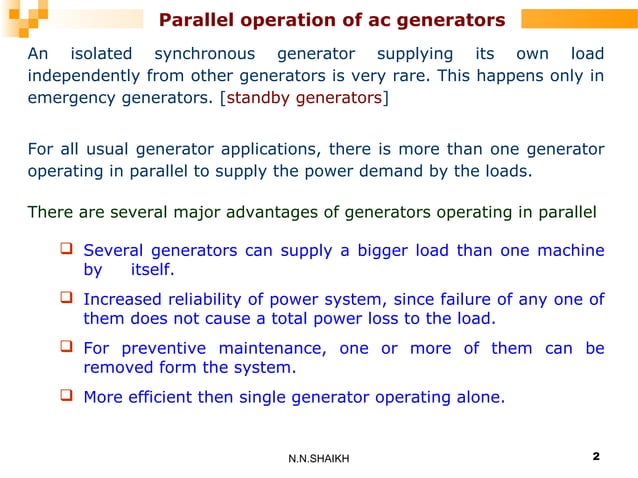 Parallel operation of ac generators

An isolated synchronous generator supplying its own load independently from other generators is very rare. This happens only in emergency generators. [standby generators]

For all usual generator applications, there is more than one generator operating in parallel to supply the power demand by the loads.

There are several major advantages of generators operating in parallel

❑ Several generators can supply a bigger load than one machine by itself.

❑ Increased reliability of power system, since failure of any one of them does not cause a total power loss to the load.

❑ For preventive maintenance, one or more of them can be removed form the system.

❑ More efficient then single generator operating alone.

N.N.SHAIKH

2